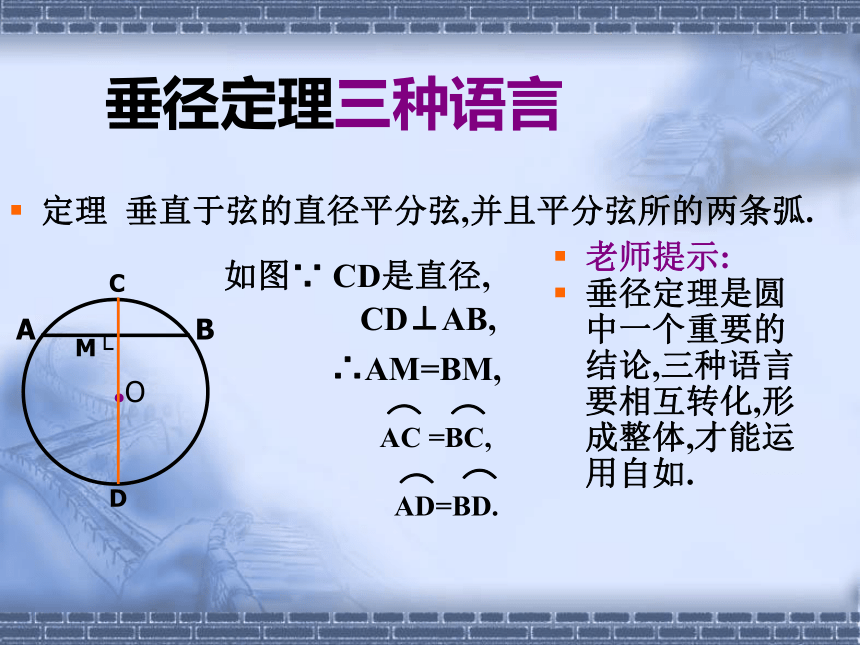 垂径定理三种语言

定理 垂直于弦的直径平分弦,并且平分弦所的两条弧.

C

A

B

M

O

D

如图∵ CD是直径,

CD⊥AB,

∴AM=BM,

$\overset{\frown}{AC}=\overset{\frown}{BC}$,

$\overset{\frown}{AD}=\overset{\frown}{BD}$.

老师提示:

垂径定理是圆中一个重要的结论,三种语言要相互转化,形成整体,才能运用自如.